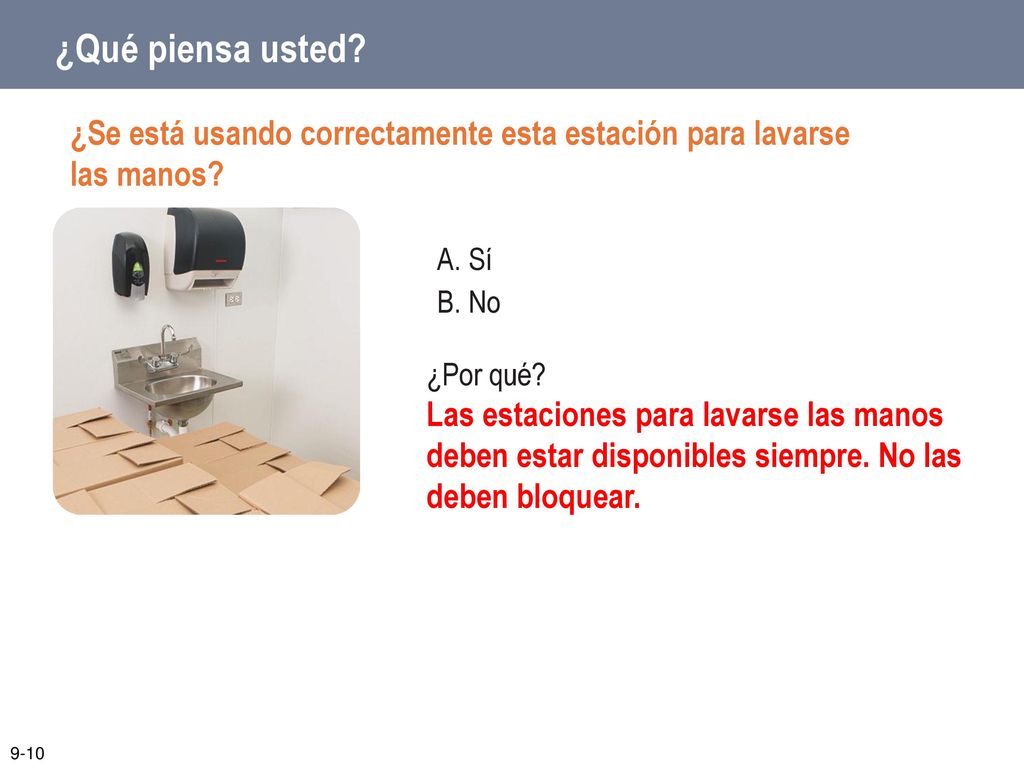 ¿Qué piensa usted?

¿Se está usando correctamente esta estación para lavarse las manos?

A. Sí
B. No

¿Por qué?
Las estaciones para lavarse las manos deben estar disponibles siempre. No las deben bloquear.

9-10